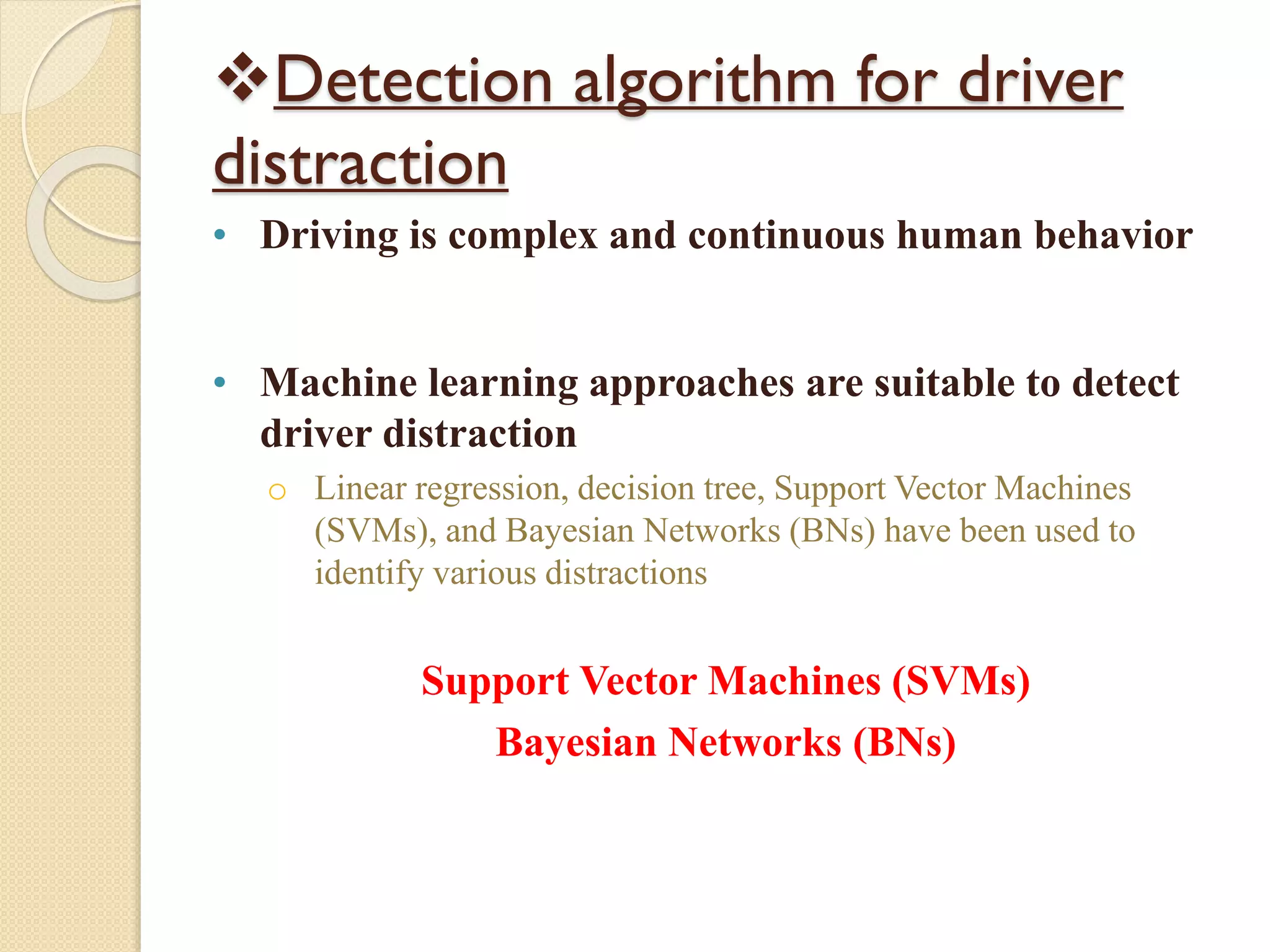 ❖Detection algorithm for driver distraction

• Driving is complex and continuous human behavior

• Machine learning approaches are suitable to detect driver distraction
  o Linear regression, decision tree, Support Vector Machines (SVMs), and Bayesian Networks (BNs) have been used to identify various distractions

Support Vector Machines (SVMs)
Bayesian Networks (BNs)